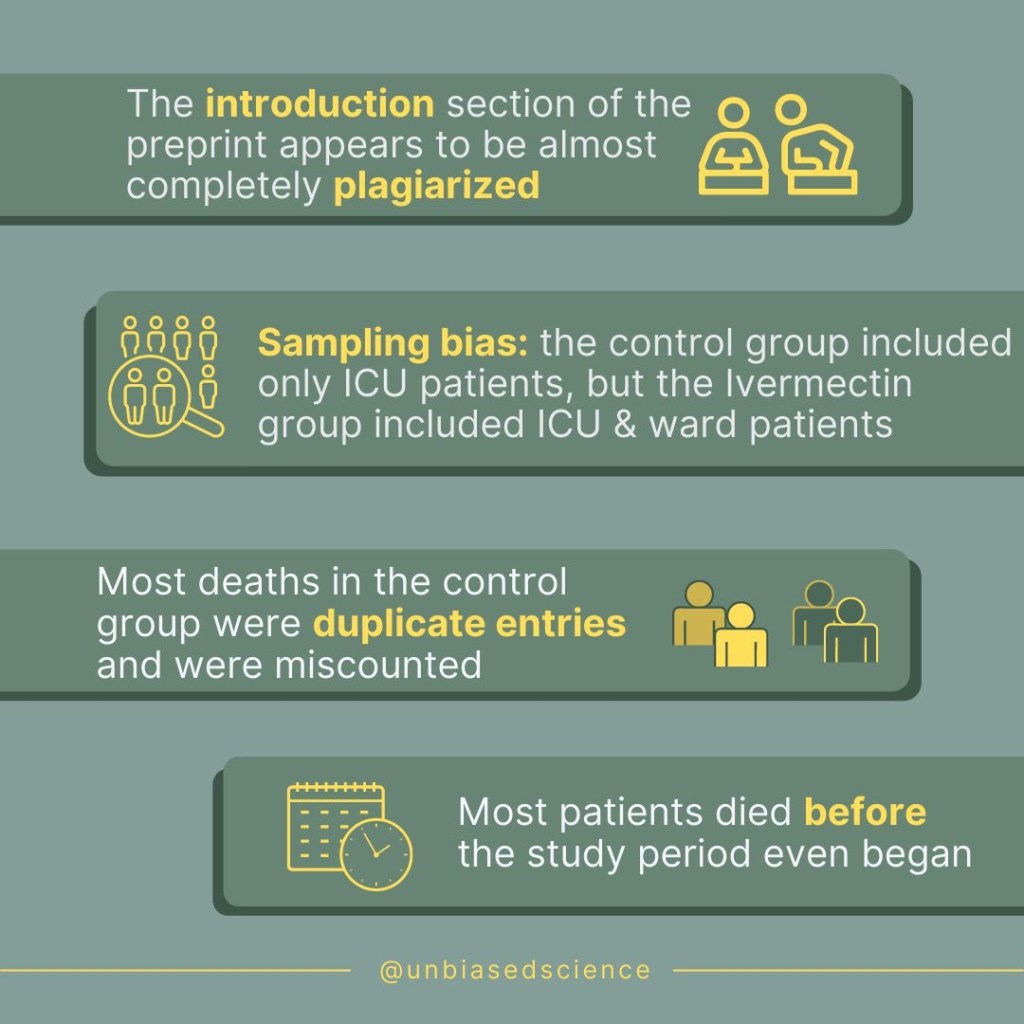 The introduction section of the preprint appears to be almost completely plagiarized

Sampling bias: the control group included only ICU patients, but the Ivermectin group included ICU & ward patients

Most deaths in the control group were duplicate entries and were miscounted

Most patients died before the study period even began

@unbiasedscience